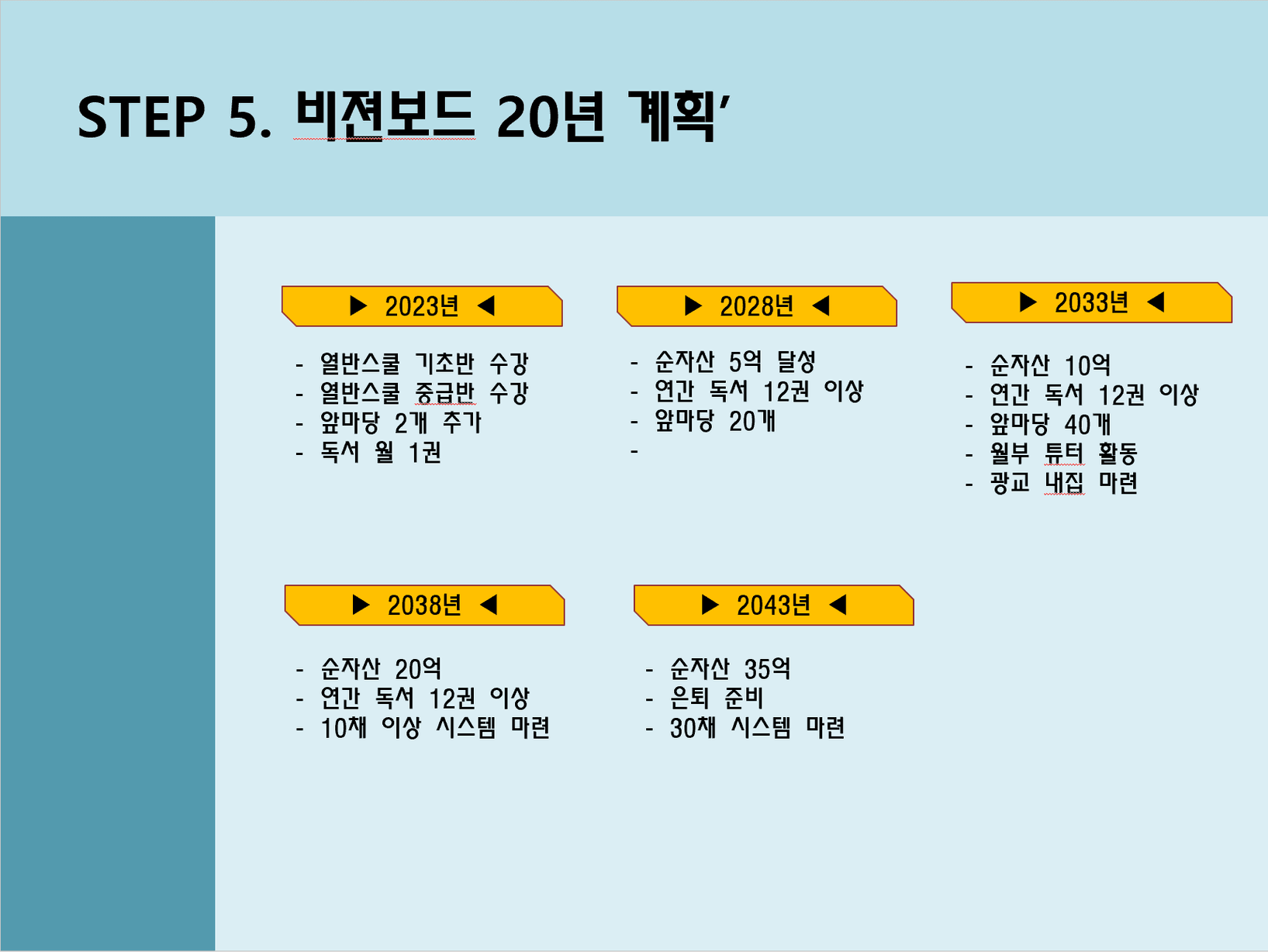 STEP 5. 비젼보드 20년 계획’

▶ 2023년 ◀

- 열반스쿨 기초반 수강
- 열반스쿨 중급반 수강
- 앞마당 2개 추가
- 독서 월 1권

▶ 2028년 ◀

- 순자산 5억 달성
- 연간 독서 12권 이상
- 앞마당 20개
-

▶ 2033년 ◀

- 순자산 10억
- 연간 독서 12권 이상
- 앞마당 40개
- 월부 튜터 활동
- 광교 내집 마련

▶ 2038년 ◀

- 순자산 20억
- 연간 독서 12권 이상
- 10채 이상 시스템 마련

▶ 2043년 ◀

- 순자산 35억
- 은퇴 준비
- 30채 시스템 마련